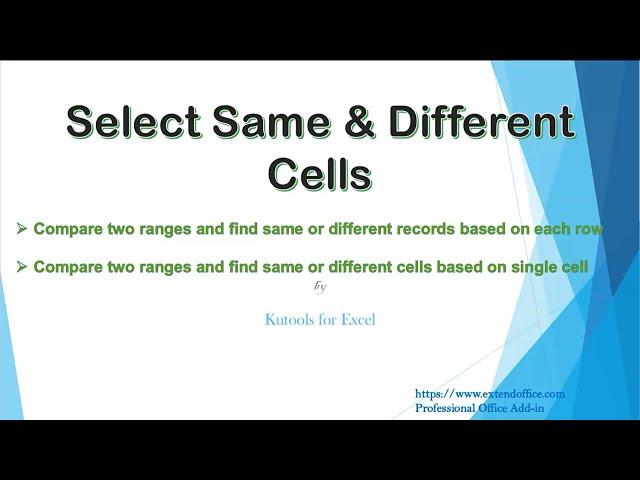 Select Same & Different Cells

➢ Compare two ranges and find same or different records based on each row

➢ Compare two ranges and find same or different cells based on single cell

by

Kutools for Excel

https://www.extendoffice.com
Professional Office Add-in